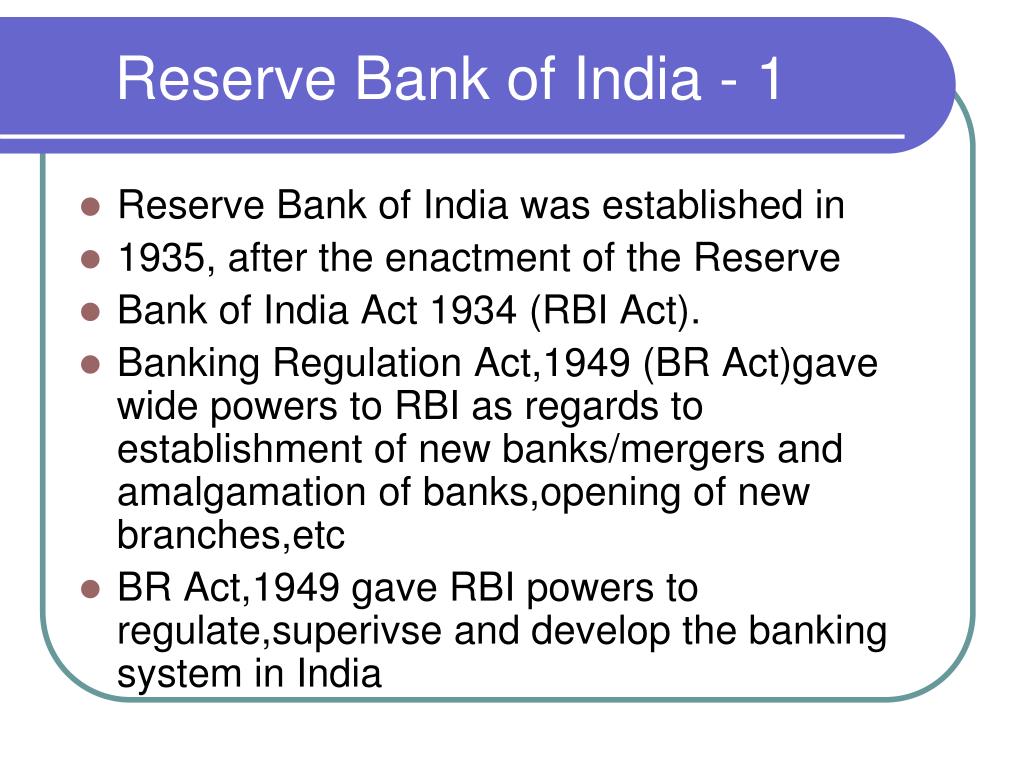 Reserve Bank of India - 1

- Reserve Bank of India was established in
- 1935, after the enactment of the Reserve
- Bank of India Act 1934 (RBI Act).
- Banking Regulation Act,1949 (BR Act)gave wide powers to RBI as regards to establishment of new banks/mergers and amalgamation of banks,opening of new branches,etc
- BR Act,1949 gave RBI powers to regulate,superivse and develop the banking system in India